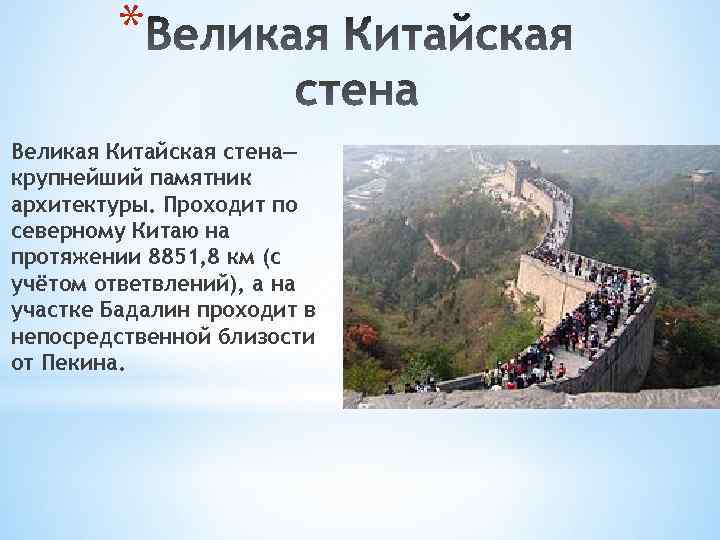 *Великая Китайская стена

Великая Китайская стена— крупнейший памятник архитектуры. Проходит по северному Китаю на протяжении 8851,8 км (с учётом ответвлений), а на участке Бадалин проходит в непосредственной близости от Пекина.